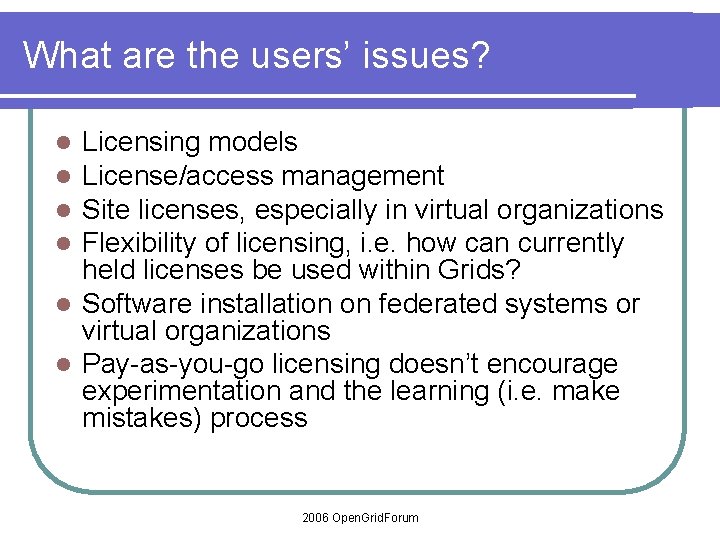 What are the users' issues?

- Licensing models
- License/access management
- Site licenses, especially in virtual organizations
- Flexibility of licensing, i.e. how can currently held licenses be used within Grids?
- Software installation on federated systems or virtual organizations
- Pay-as-you-go licensing doesn't encourage experimentation and the learning (i.e. make mistakes) process

2006 OpenGridForum